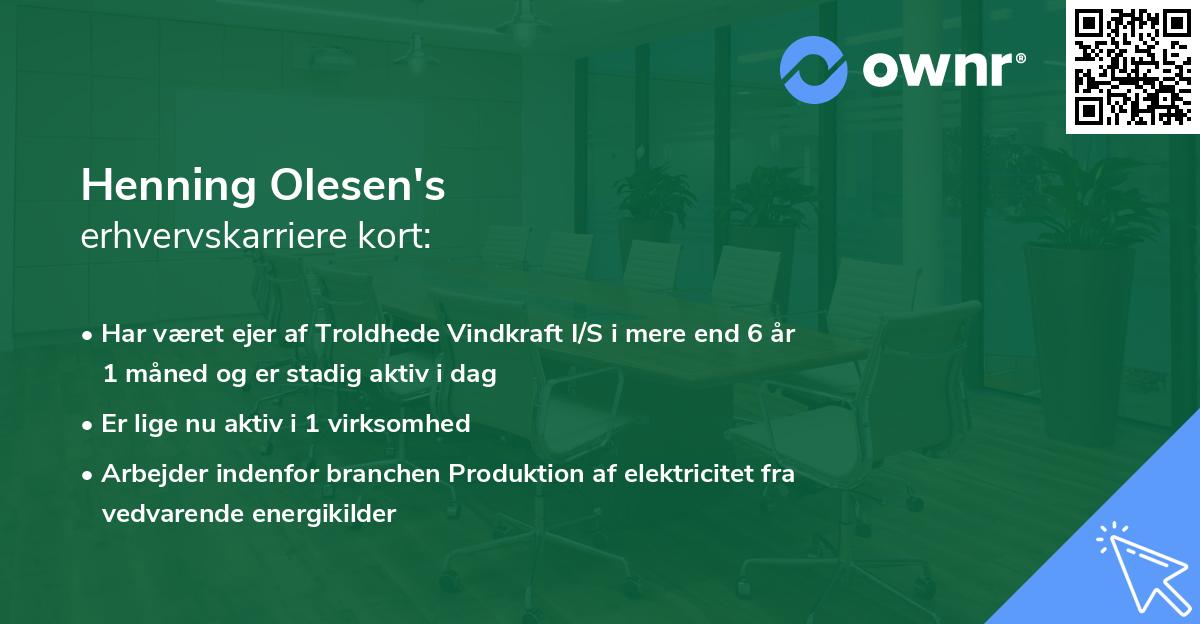 ownr®

Henning Olesen's
erhvervskarriere kort:

• Har været ejer af Troldhede Vindkraft I/S i mere end 6 år 1 måned og er stadig aktiv i dag
• Er lige nu aktiv i 1 virksomhed
• Arbejder indenfor branchen Produktion af elektricitet fra vedvarende energikilder